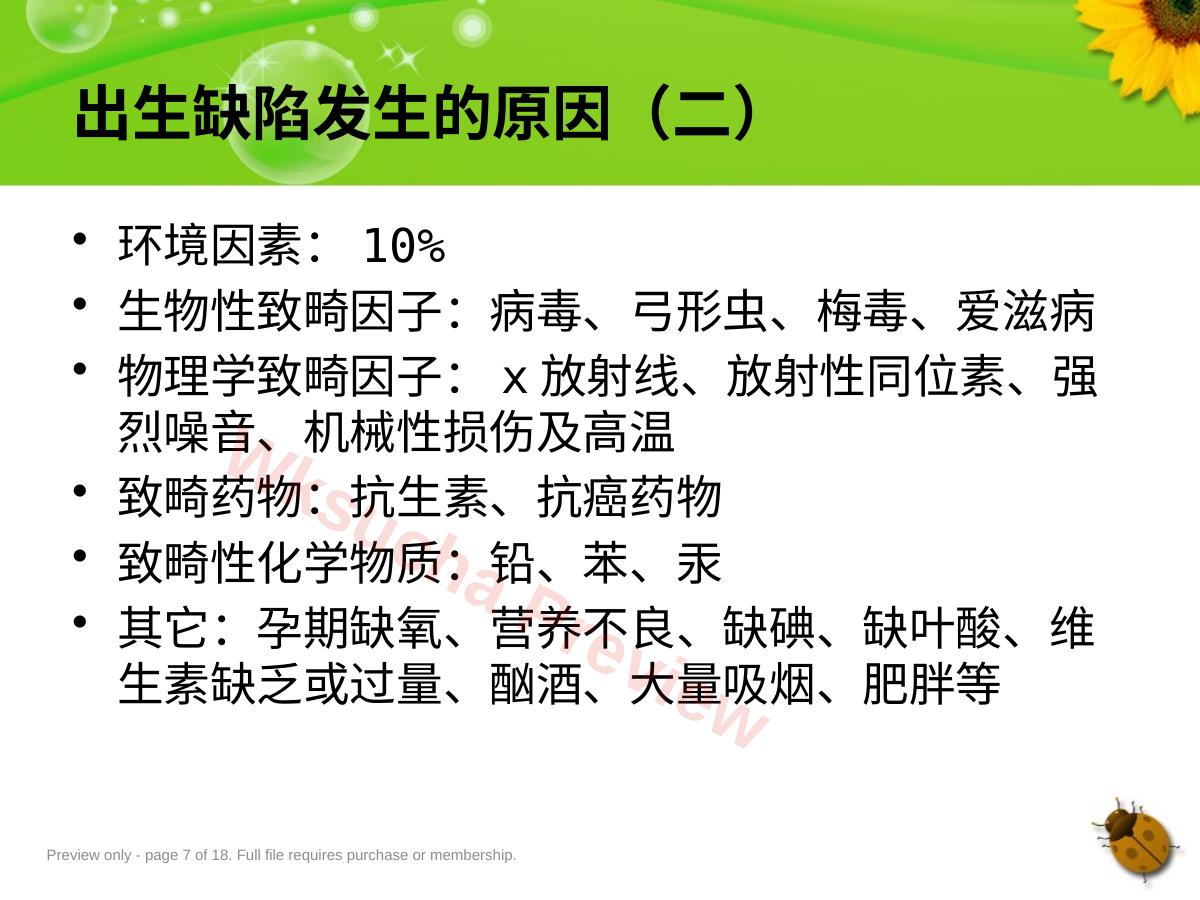 出生缺陷发生的原因（二）

• 环境因素： 10%
• 生物性致畸因子：病毒、弓形虫、梅毒、爱滋病
• 物理学致畸因子： x 放射线、放射性同位素、强烈噪音、机械性损伤及高温
• 致畸药物：抗生素、抗癌药物
• 致畸性化学物质：铅、苯、汞
• 其它：孕期缺氧、营养不良、缺碘、缺叶酸、维生素缺乏或过量、酗酒、大量吸烟、肥胖等

Wksucha Preview

Preview only - page 7 of 18. Full file requires purchase or membership.